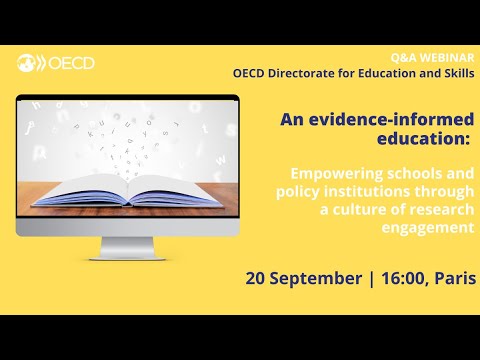 OECD

Q&A WEBINAR
OECD Directorate for Education and Skills

An evidence-informed education:

Empowering schools and policy institutions through a culture of research engagement

20 September | 16:00, Paris